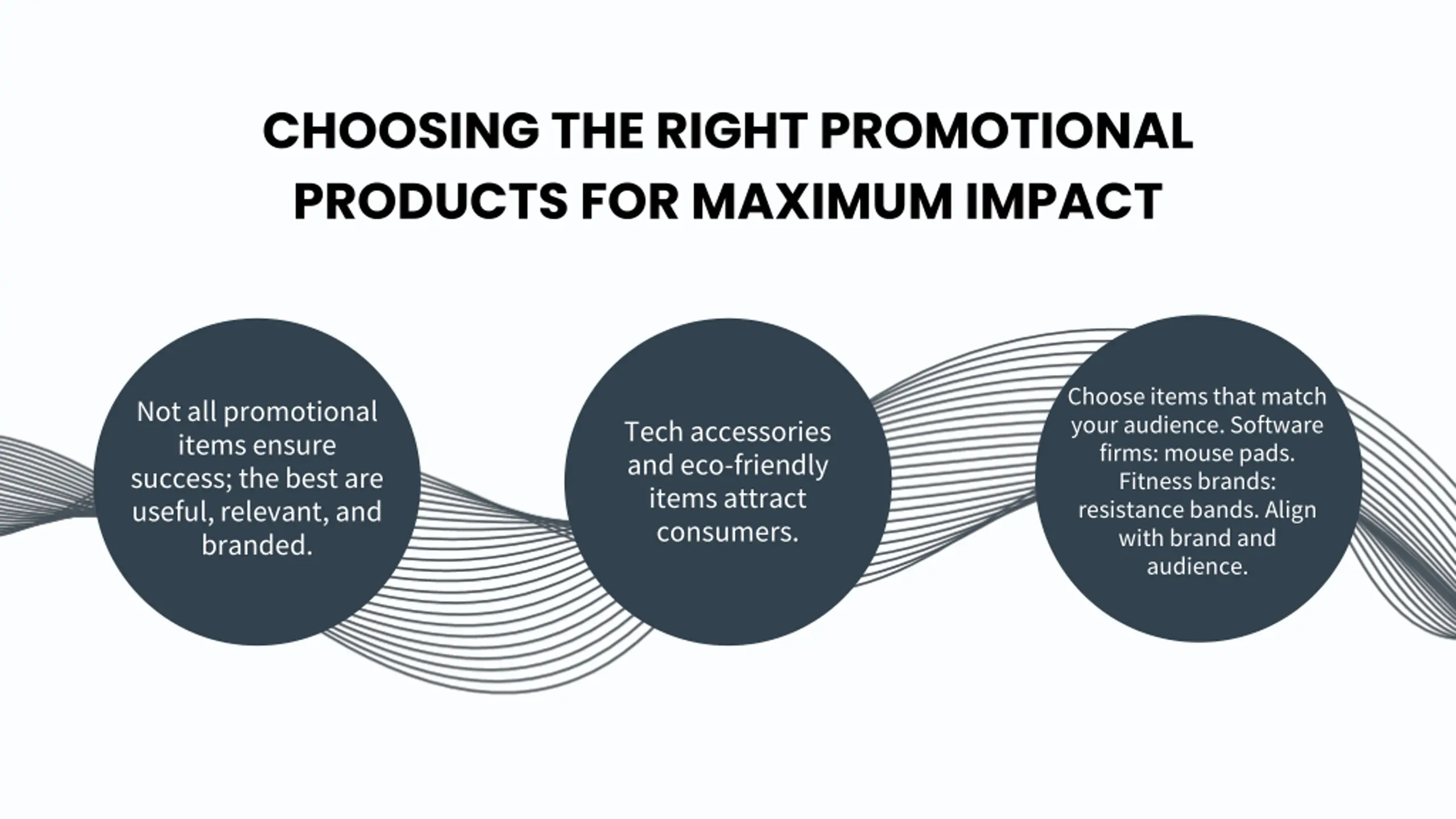 CHOOSING THE RIGHT PROMOTIONAL PRODUCTS FOR MAXIMUM IMPACT

Not all promotional items ensure success; the best are useful, relevant, and branded.

Tech accessories and eco-friendly items attract consumers.

Choose items that match your audience. Software firms: mouse pads. Fitness brands: resistance bands. Align with brand and audience.